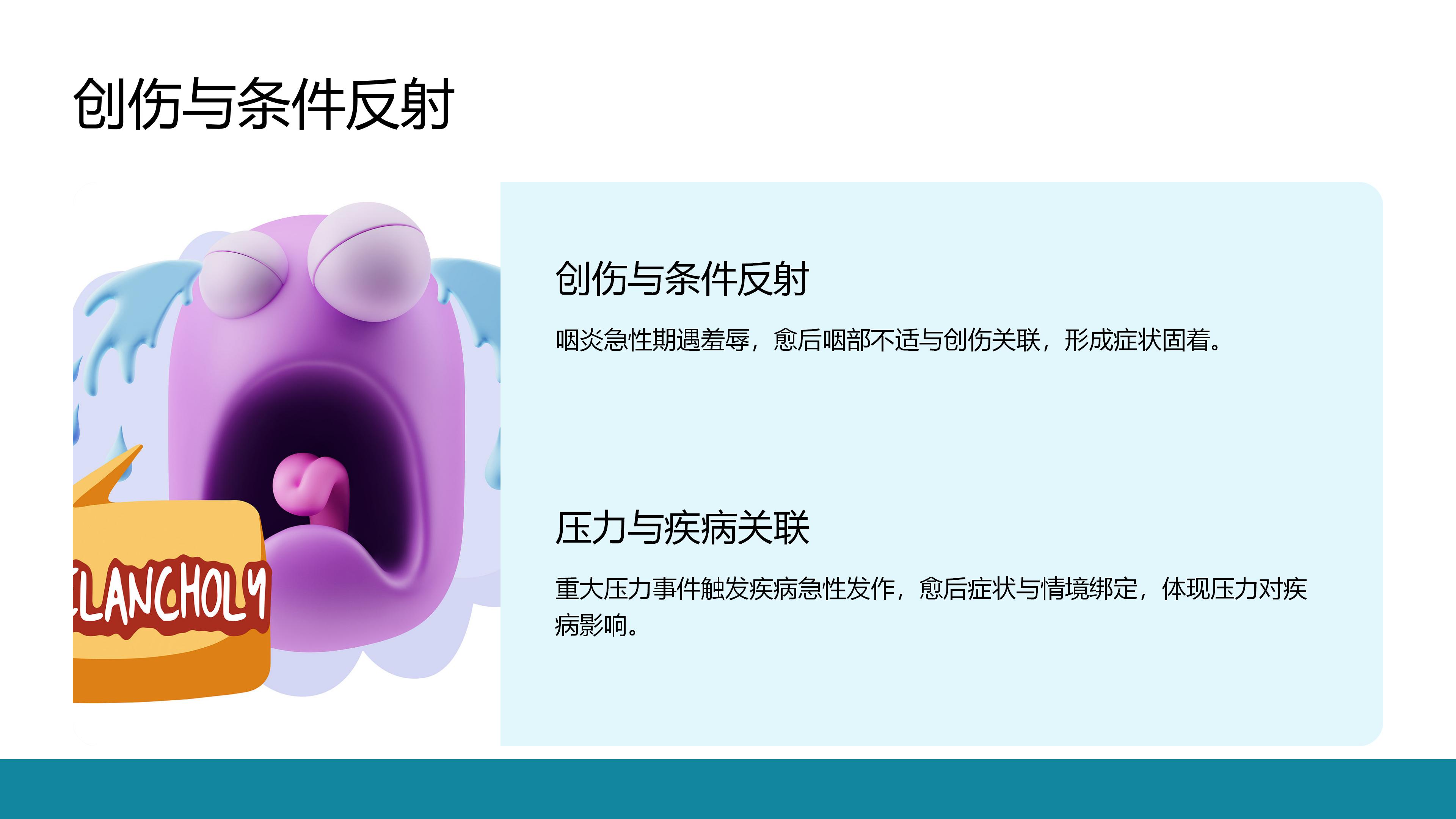 创伤与条件反射

LANCHOLY

创伤与条件反射

咽炎急性期遇羞辱，愈后咽部不适与创伤关联，形成症状固着。

压力与疾病关联

重大压力事件触发疾病急性发作，愈后症状与情境绑定，体现压力对疾病影响。